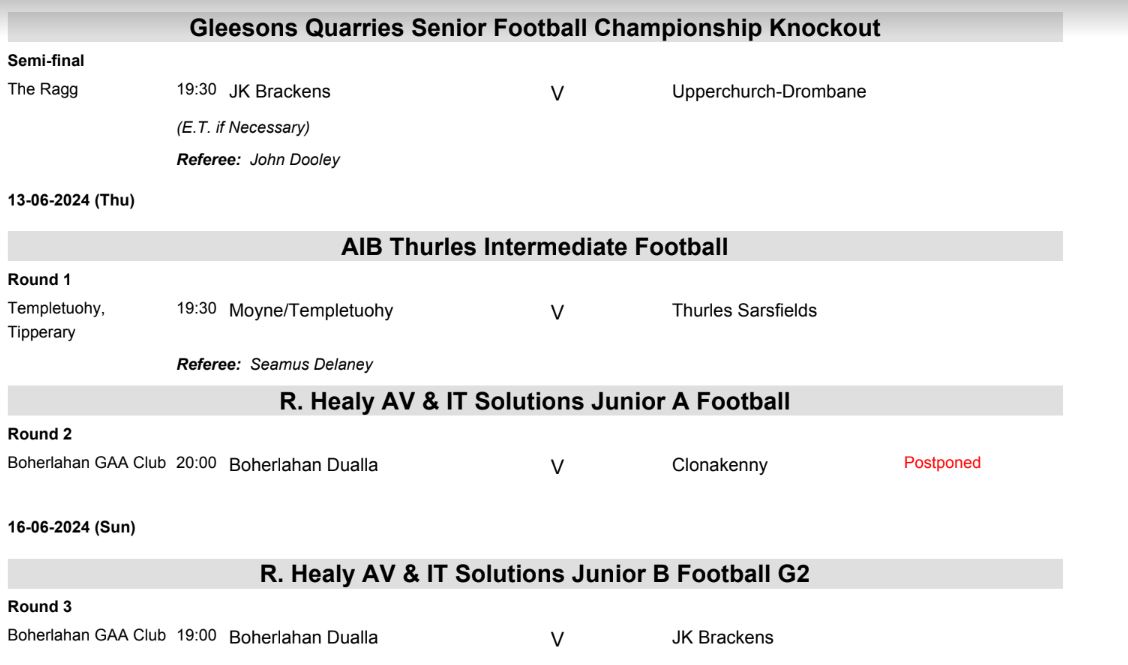 Gleesons Quarries Senior Football Championship Knockout

Semi-final

The Ragg 19:30 JK Brackens V Upperchurch-Drombane

(E.T. if Necessary)

Referee: John Dooley

13-06-2024 (Thu)

AIB Thurles Intermediate Football

Round 1

Templetuohy, Tipperary 19:30 Moyne/Templetuohy V Thurles Sarsfields

Referee: Seamus Delaney

R. Healy AV & IT Solutions Junior A Football

Round 2

Boherlahan GAA Club 20:00 Boherlahan Dualla V Clonakenny Postponed

16-06-2024 (Sun)

R. Healy AV & IT Solutions Junior B Football G2

Round 3

Boherlahan GAA Club 19:00 Boherlahan Dualla V JK Brackens